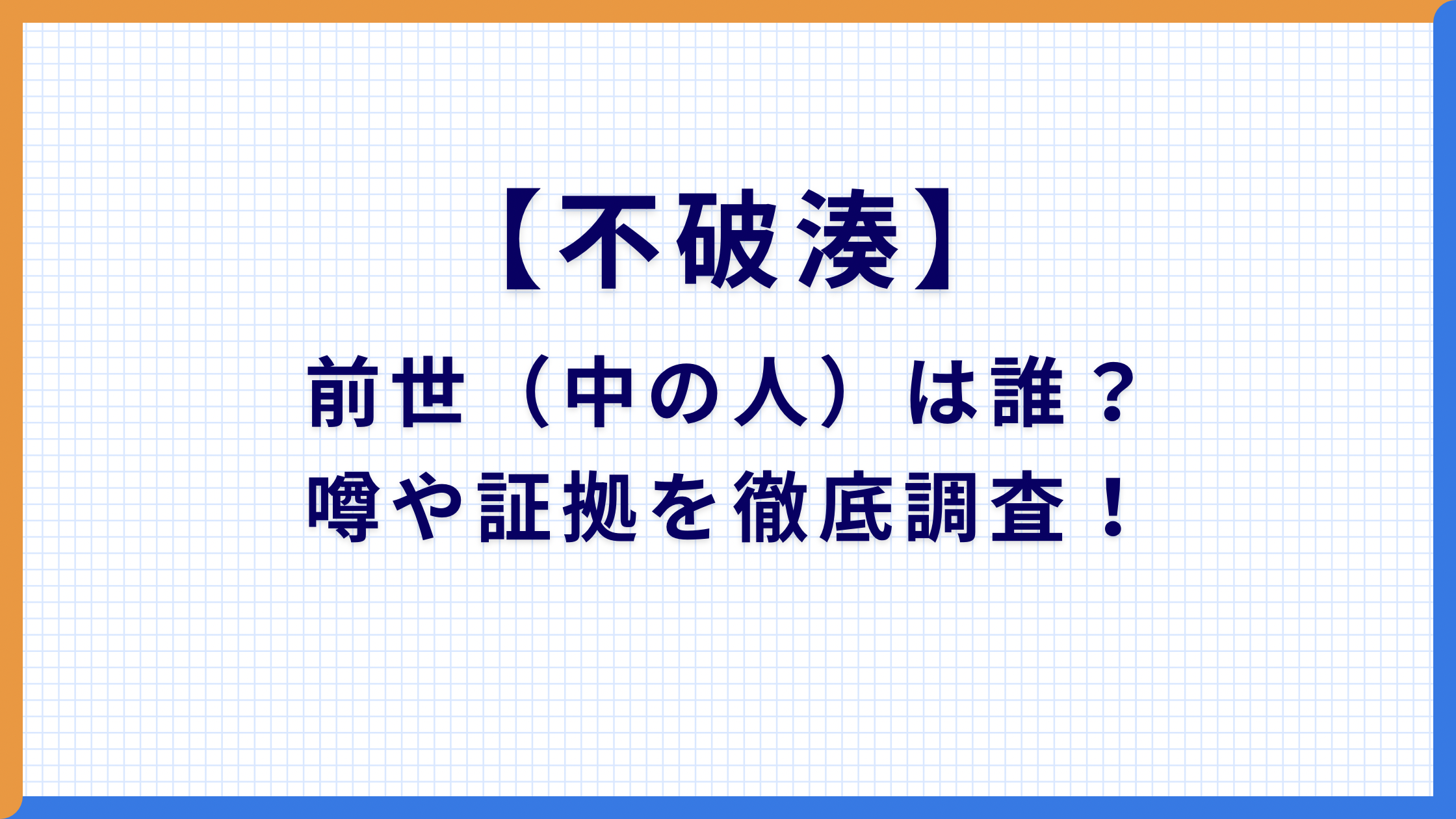 【不破湊】

前世（中の人）は誰？

噂や証拠を徹底調査！